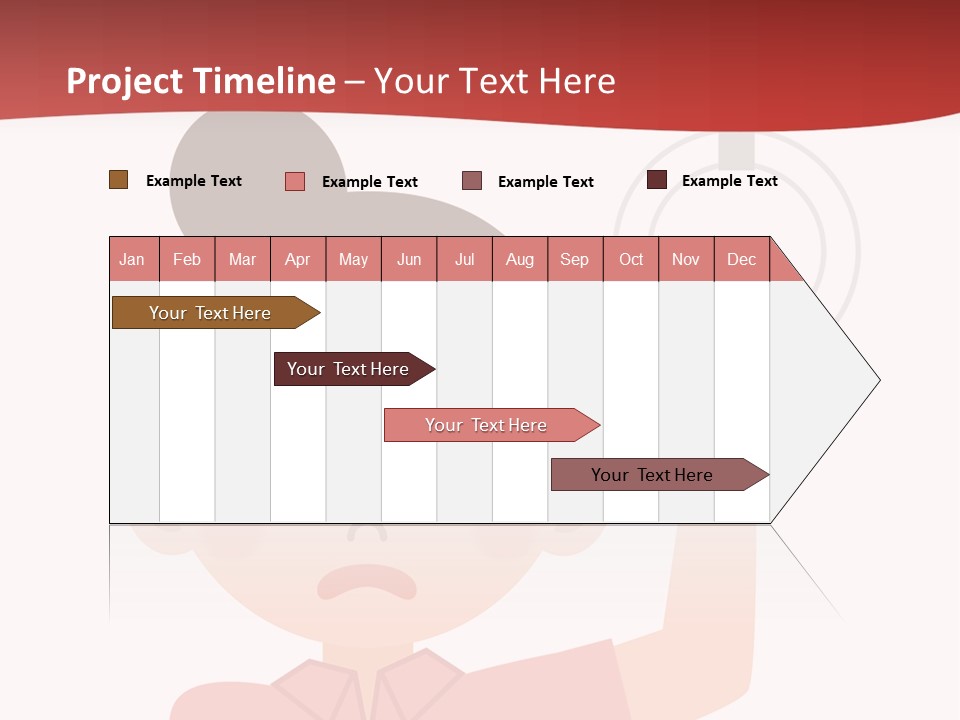 Project Timeline – Your Text Here

Example Text Example Text Example Text Example Text

| Jan | Feb | Mar | Apr | May | Jun | Jul | Aug | Sep | Oct | Nov | Dec |
|---|---|---|---|---|---|---|---|---|---|---|---|

Your Text Here

Your Text Here

Your Text Here

Your Text Here